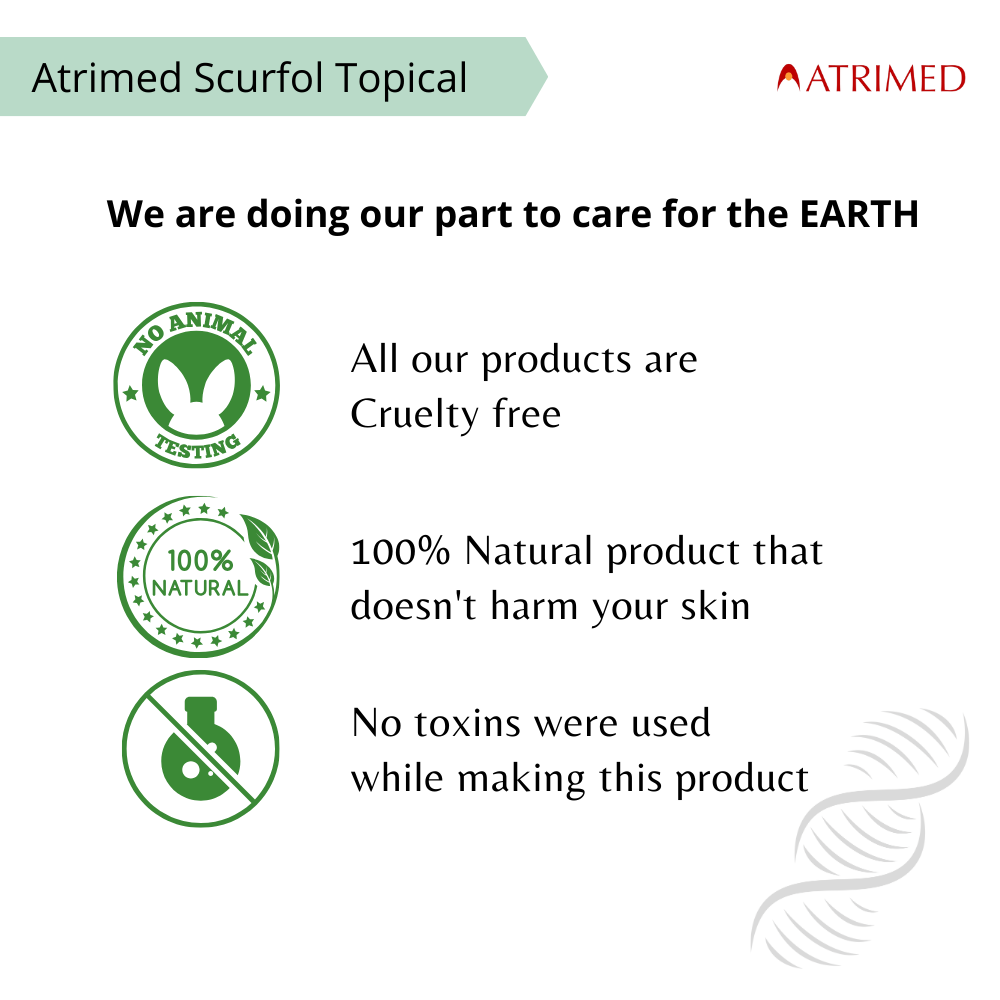 Atrimed Scurfol Topical

ATRIMED

We are doing our part to care for the EARTH

NO ANIMAL TESTING

All our products are Cruelty free

100% NATURAL

100% Natural product that doesn't harm your skin

No toxins were used while making this product